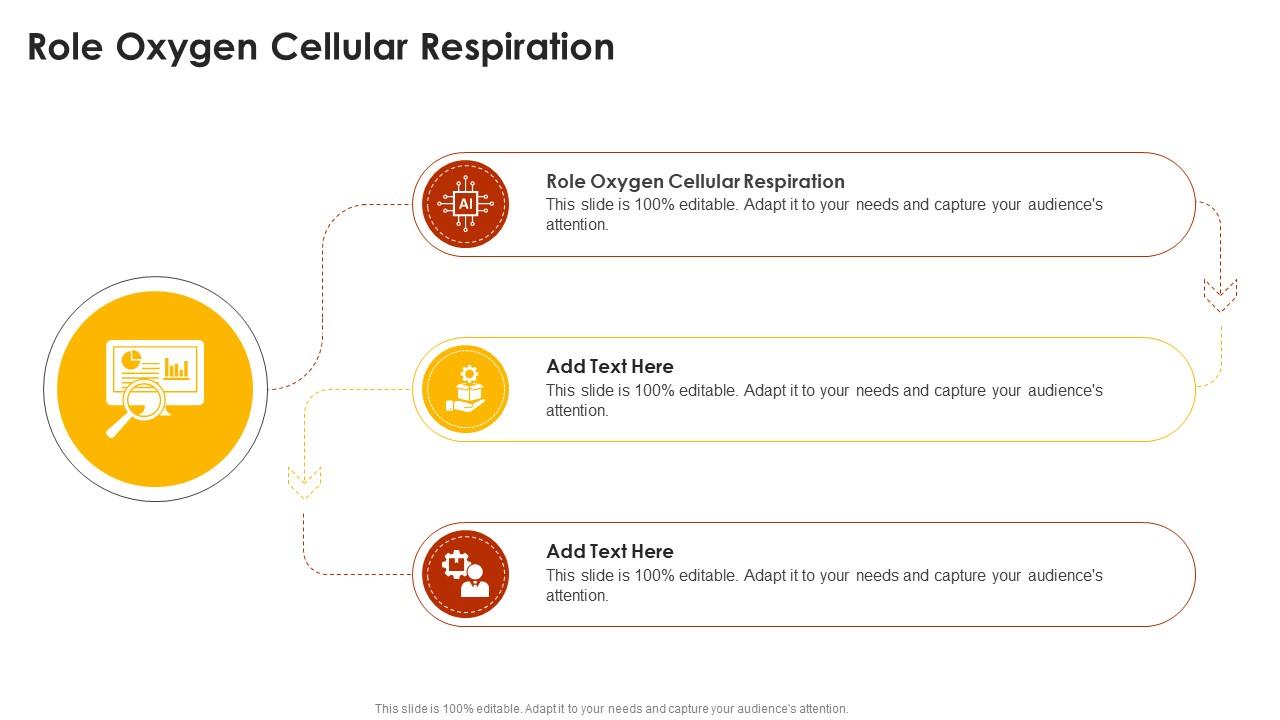 Role Oxygen Cellular Respiration

AI

Role Oxygen Cellular Respiration
This slide is 100% editable. Adapt it to your needs and capture your audience's attention.

Add Text Here
This slide is 100% editable. Adapt it to your needs and capture your audience's attention.

Add Text Here
This slide is 100% editable. Adapt it to your needs and capture your audience's attention.

This slide is 100% editable. Adapt it to your needs and capture your audience's attention.